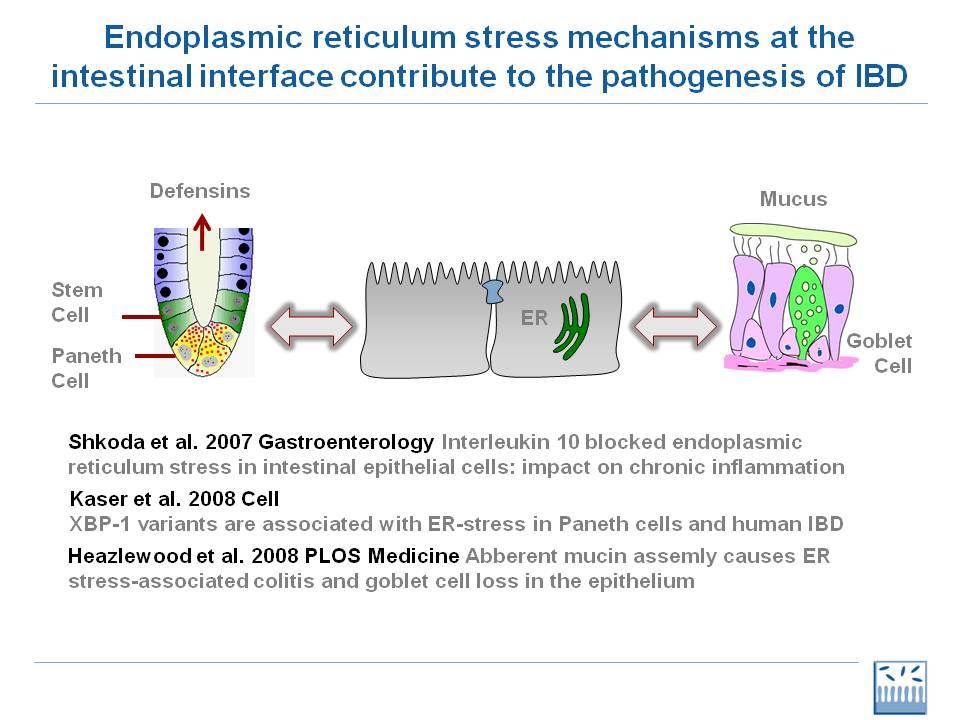 Endoplasmic reticulum stress mechanisms at the intestinal interface contribute to the pathogenesis of IBD

Defensins

Stem Cell

Paneth Cell

ER

Mucus

Goblet Cell

Shkoda et al. 2007 Gastroenterology Interleukin 10 blocked endoplasmic reticulum stress in intestinal epithelial cells: impact on chronic inflammation

Kaser et al. 2008 Cell
XBP-1 variants are associated with ER-stress in Paneth cells and human IBD

Heazlewood et al. 2008 PLOS Medicine Abberent mucin assemly causes ER stress-associated colitis and goblet cell loss in the epithelium